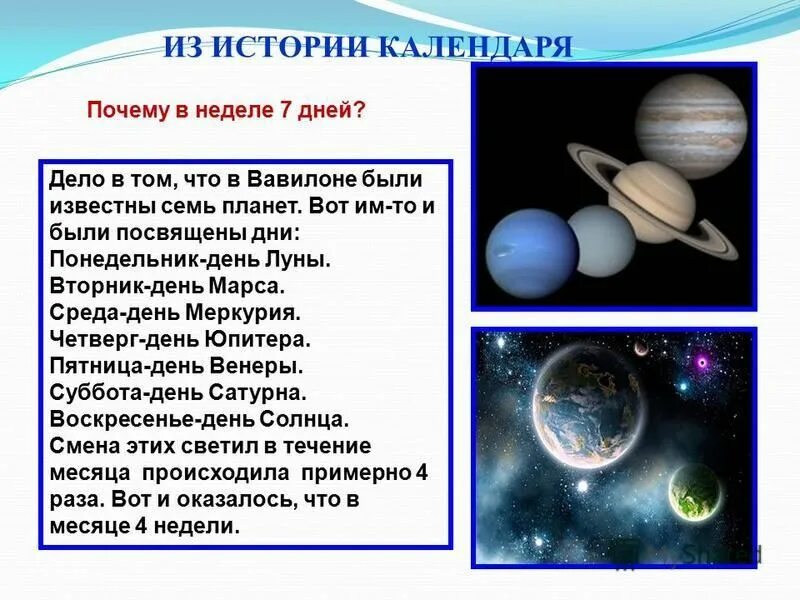 ИЗ ИСТОРИИ КАЛЕНДАРЯ

Почему в неделе 7 дней?

Дело в том, что в Вавилоне были известны семь планет. Вот им-то и были посвящены дни:
Понедельник-день Луны.
Вторник-день Марса.
Среда-день Меркурия.
Четверг-день Юпитера.
Пятница-день Венеры.
Суббота-день Сатурна.
Воскресенье-день Солнца.
Смена этих светил в течение месяца происходила примерно 4 раза. Вот и оказалось, что в месяце 4 недели.

MyShared